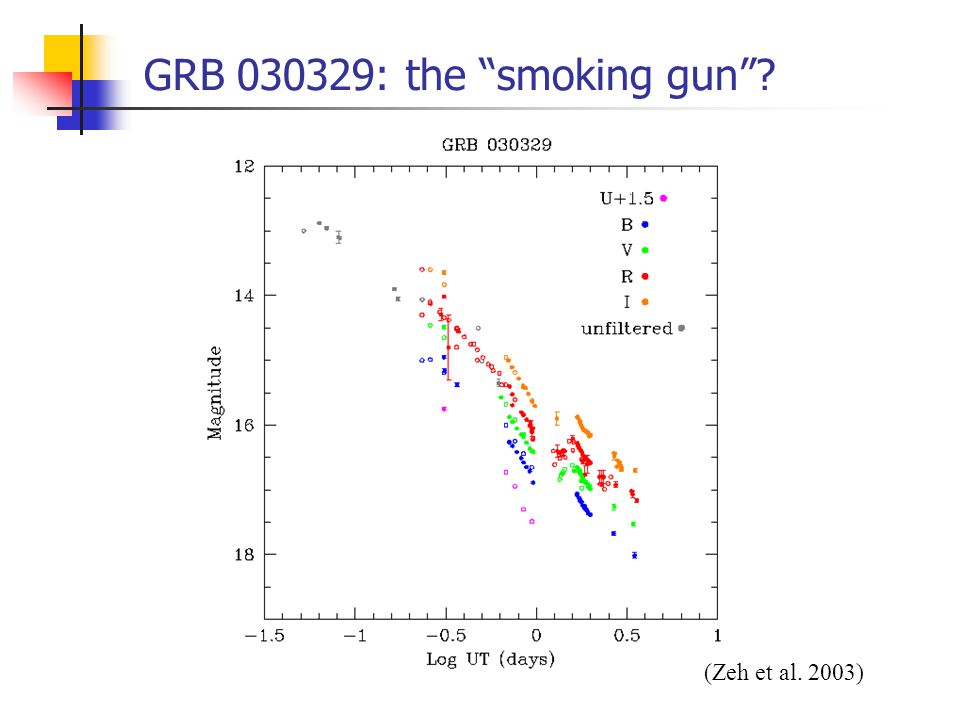 GRB 030329: the “smoking gun”?

GRB 030329

12
14
16
18

Magnitude

U+1.5
B
V
R
I
unfiltered

−1.5
−1
−0.5
0
0.5
1

Log UT (days)

(Zeh et al. 2003)